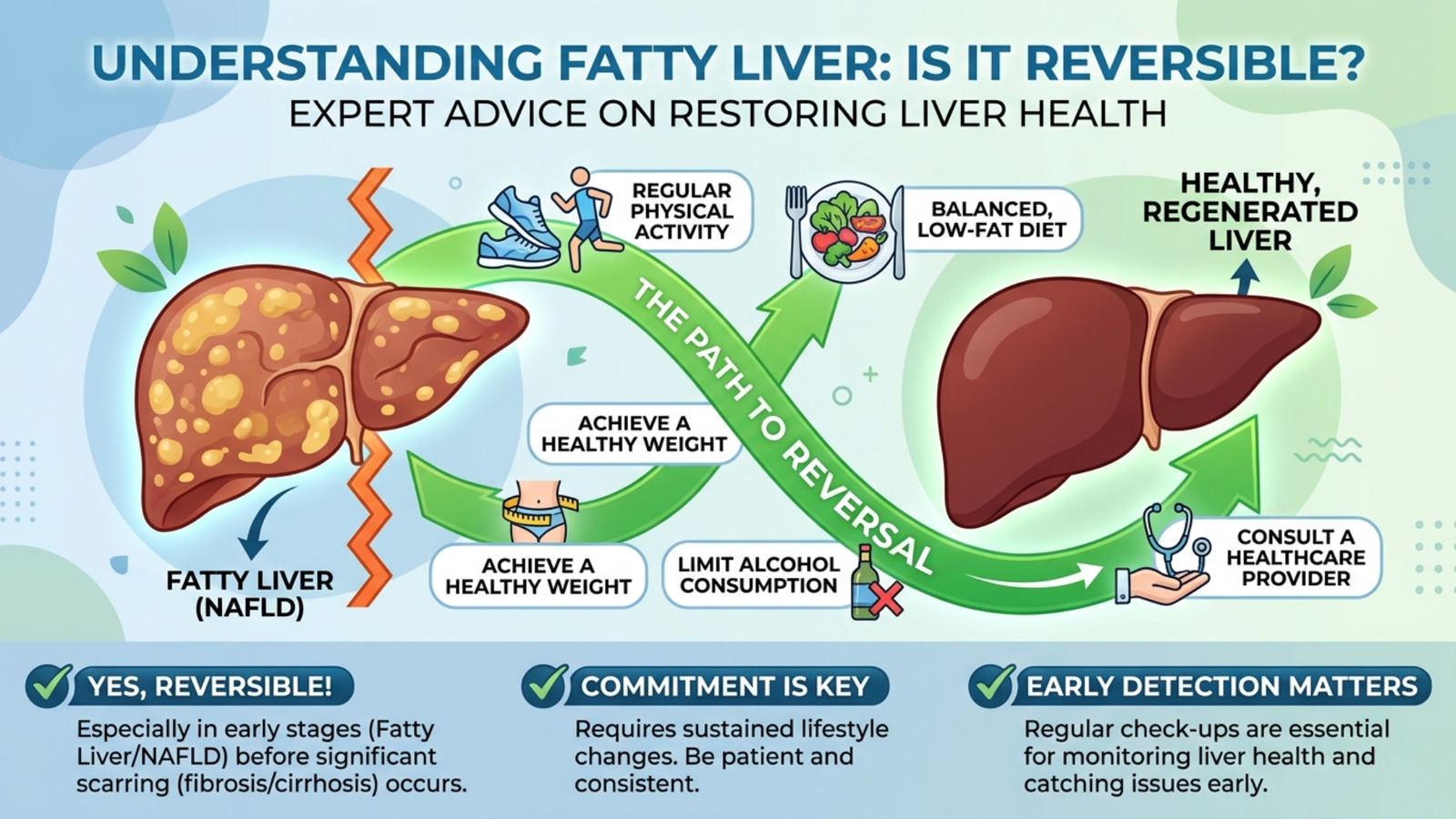 UNDERSTANDING FATTY LIVER: IS IT REVERSIBLE?
EXPERT ADVICE ON RESTORING LIVER HEALTH

REGULAR PHYSICAL ACTIVITY

BALANCED, LOW-FAT DIET

HEALTHY, REGENERATED LIVER

THE PATH TO REVERSAL

ACHIEVE A HEALTHY WEIGHT

ACHIEVE A HEALTHY WEIGHT

LIMIT ALCOHOL CONSUMPTION

CONSULT A HEALTHCARE PROVIDER

FATTY LIVER (NAFLD)

YES, REVERSIBLE!
Especially in early stages (Fatty Liver/NAFLD) before significant scarring (fibrosis/cirrhosis) occurs.

COMMITMENT IS KEY
Requires sustained lifestyle changes. Be patient and consistent.

EARLY DETECTION MATTERS
Regular check-ups are essential for monitoring liver health and catching issues early.